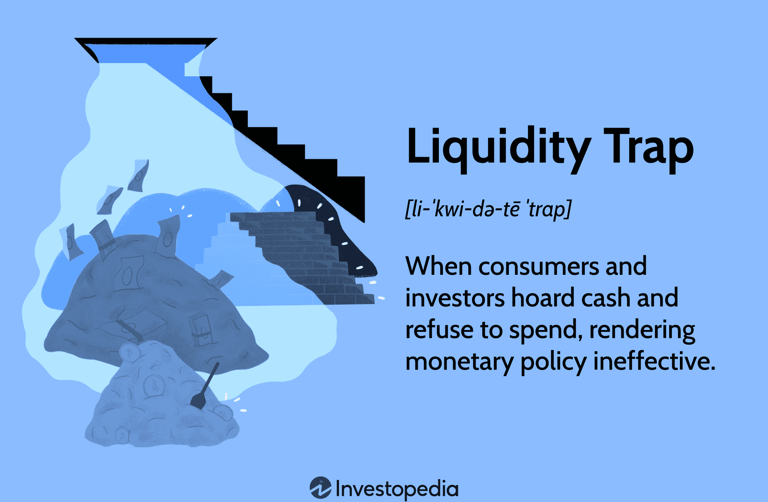 Liquidity Trap

[li-ˈkwi-də-tē ˈtrap]

When consumers and investors hoard cash and refuse to spend, rendering monetary policy ineffective.

Investopedia